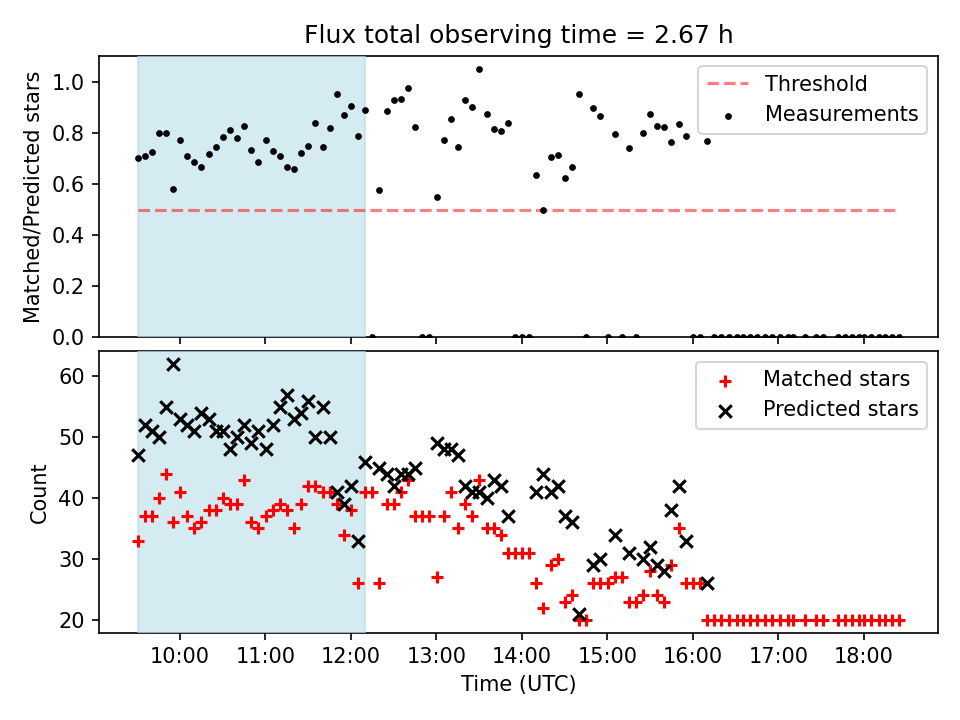 Flux total observing time = 2.67 h

Matched/Predicted stars

1.0
0.8
0.6
0.4
0.2
0.0

Threshold
Measurements

Count

60
50
40
30
20

Matched stars
Predicted stars

10:00
11:00
12:00
13:00
14:00
15:00
16:00
17:00
18:00

Time (UTC)